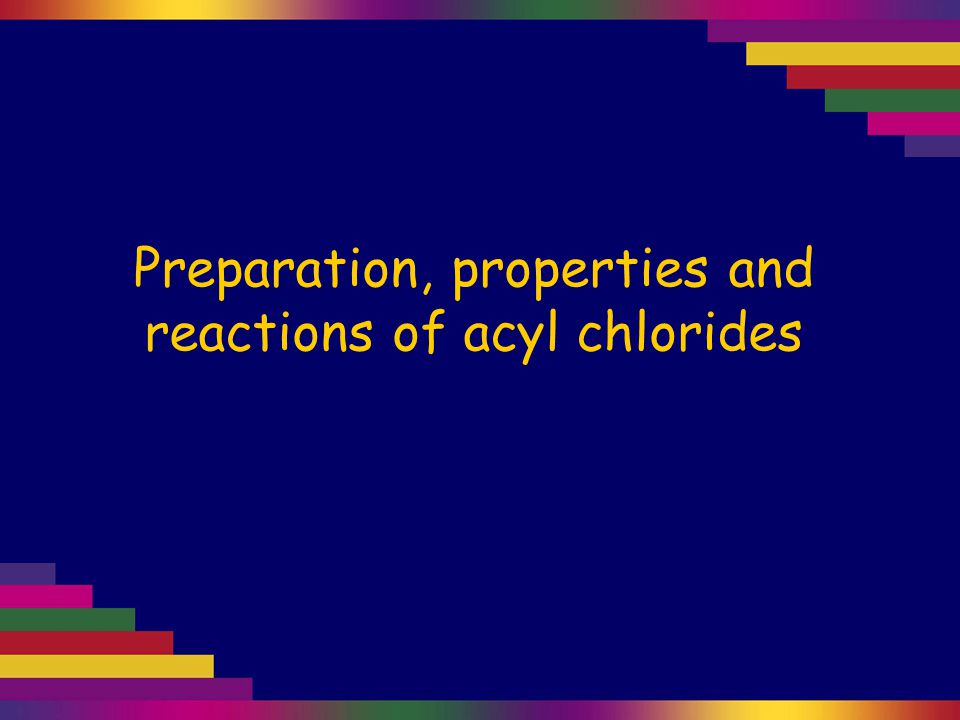 Preparation, properties and reactions of acyl chlorides